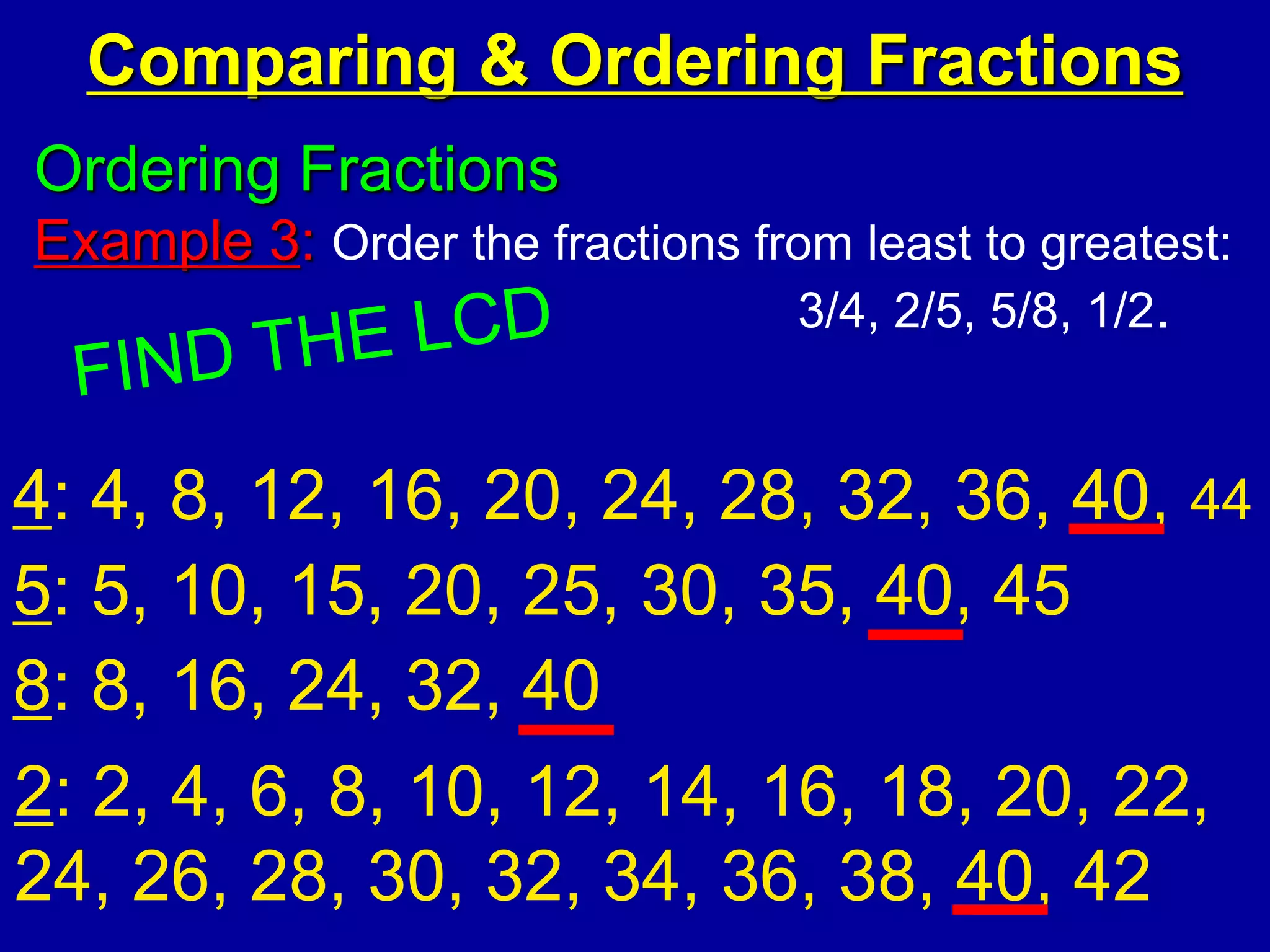 Comparing & Ordering Fractions

Ordering Fractions

Example 3: Order the fractions from least to greatest: 3/4, 2/5, 5/8, 1/2.

FIND THE LCD

4: 4, 8, 12, 16, 20, 24, 28, 32, 36, 40, 44

5: 5, 10, 15, 20, 25, 30, 35, 40, 45

8: 8, 16, 24, 32, 40

2: 2, 4, 6, 8, 10, 12, 14, 16, 18, 20, 22, 24, 26, 28, 30, 32, 34, 36, 38, 40, 42